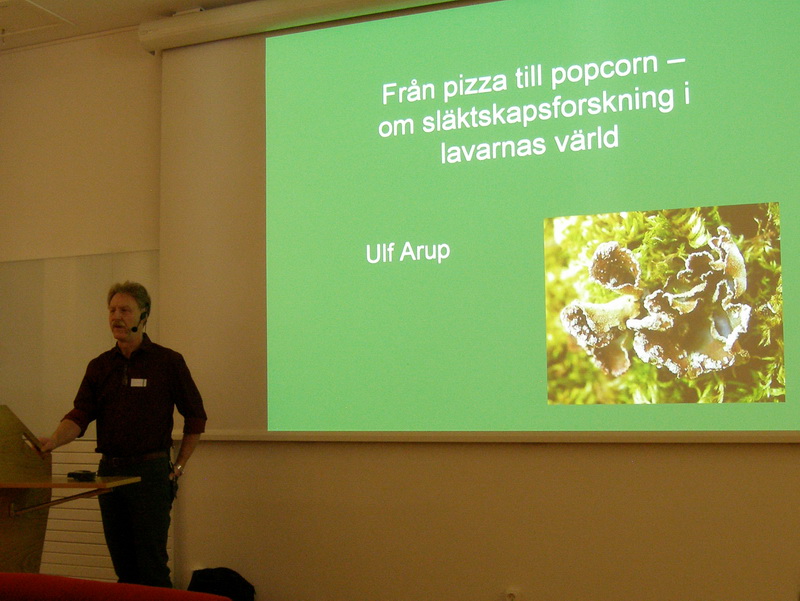 Från pizza till popcorn – om släktskapsforskning i lavarnas värld

Ulf Arup